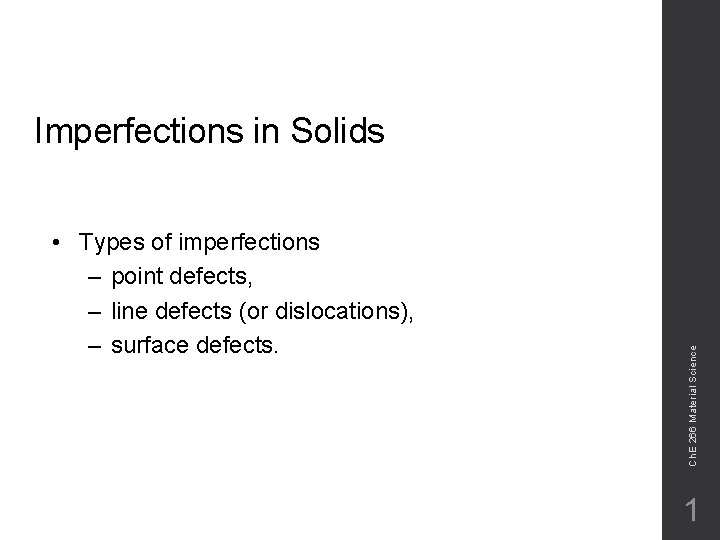 Imperfections in Solids

• Types of imperfections
– point defects,
– line defects (or dislocations),
– surface defects.

ChE 266 Material Science

1